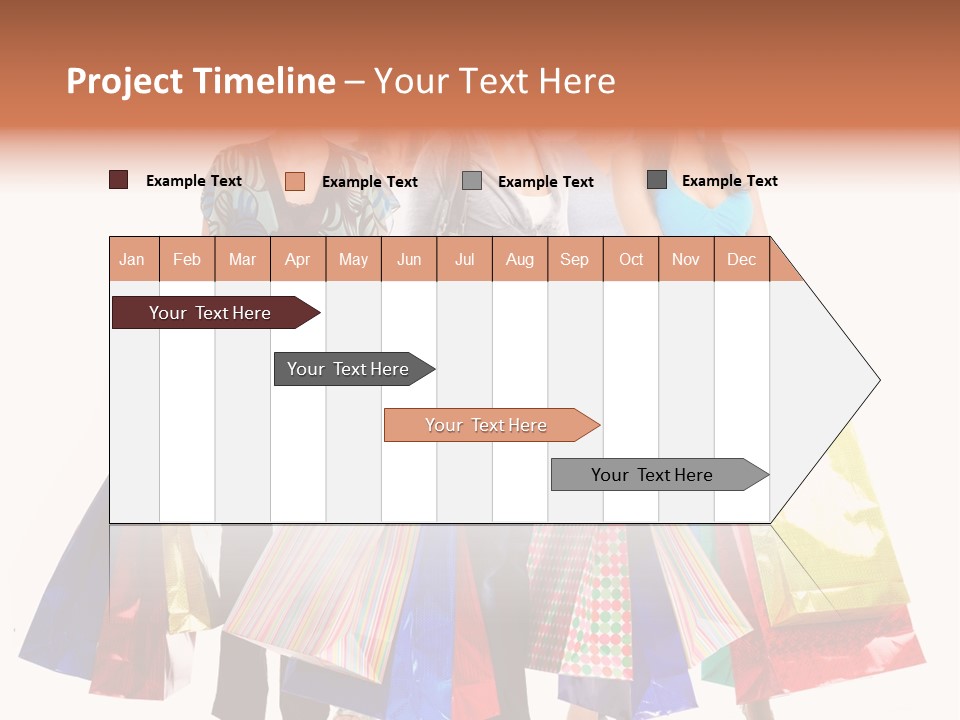 Project Timeline – Your Text Here

Example Text Example Text Example Text Example Text

| Jan | Feb | Mar | Apr | May | Jun | Jul | Aug | Sep | Oct | Nov | Dec |
|---|---|---|---|---|---|---|---|---|---|---|---|

Your Text Here

Your Text Here

Your Text Here

Your Text Here